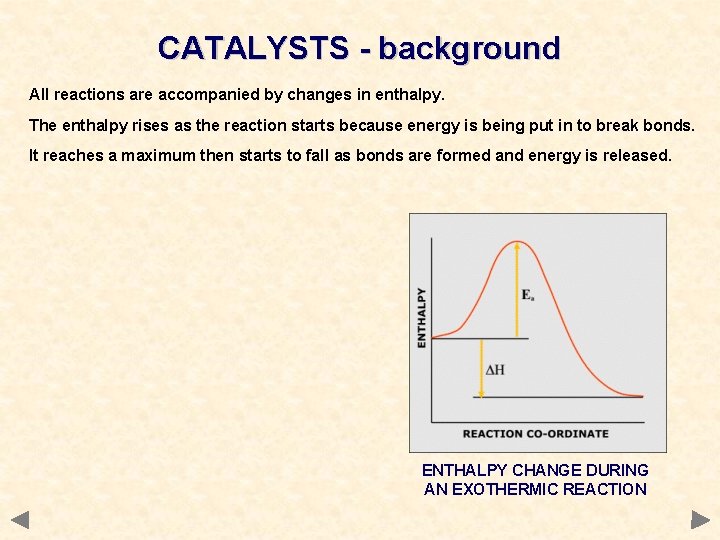 CATALYSTS - background

All reactions are accompanied by changes in enthalpy.

The enthalpy rises as the reaction starts because energy is being put in to break bonds.

It reaches a maximum then starts to fall as bonds are formed and energy is released.

ENTHALPY

$E_a$

$\Delta H$

REACTION CO-ORDINATE

ENTHALPY CHANGE DURING AN EXOTHERMIC REACTION